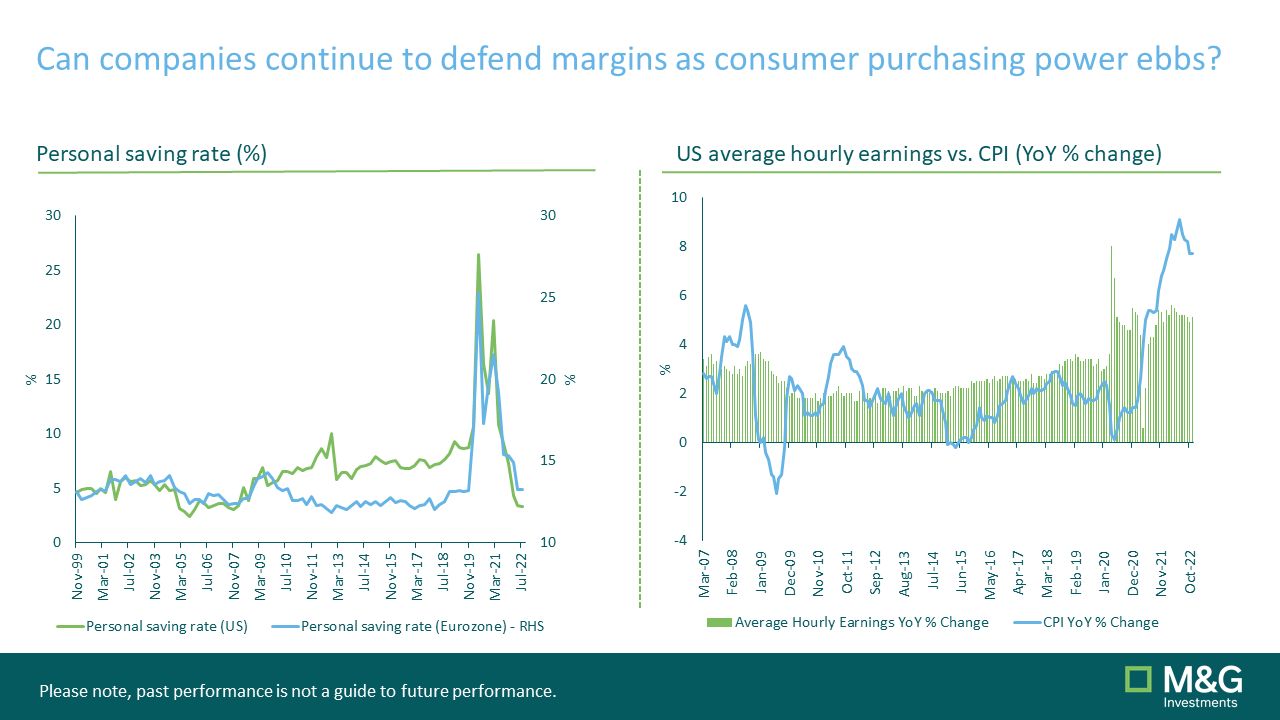 Can companies continue to defend margins as consumer purchasing power ebbs?

Personal saving rate (%)

30
25
20
15
10
5
0

%

30
25
20
15
10

%

Nov-99
Mar-01
Jul-02
Nov-03
Mar-05
Jul-06
Nov-07
Mar-09
Jul-10
Nov-11
Mar-13
Jul-14
Nov-15
Mar-17
Jul-18
Nov-19
Mar-21
Jul-22

Personal saving rate (US)
Personal saving rate (Eurozone) - RHS

US average hourly earnings vs. CPI (YoY % change)

10
8
6
4
2
0
-2
-4

%

Mar-07
Feb-08
Jan-09
Dec-09
Nov-10
Oct-11
Sep-12
Aug-13
Jul-14
Jun-15
May-16
Apr-17
Mar-18
Feb-19
Jan-20
Dec-20
Nov-21
Oct-22

Average Hourly Earnings YoY % Change
CPI YoY % Change

Please note, past performance is not a guide to future performance.

M&G
Investments